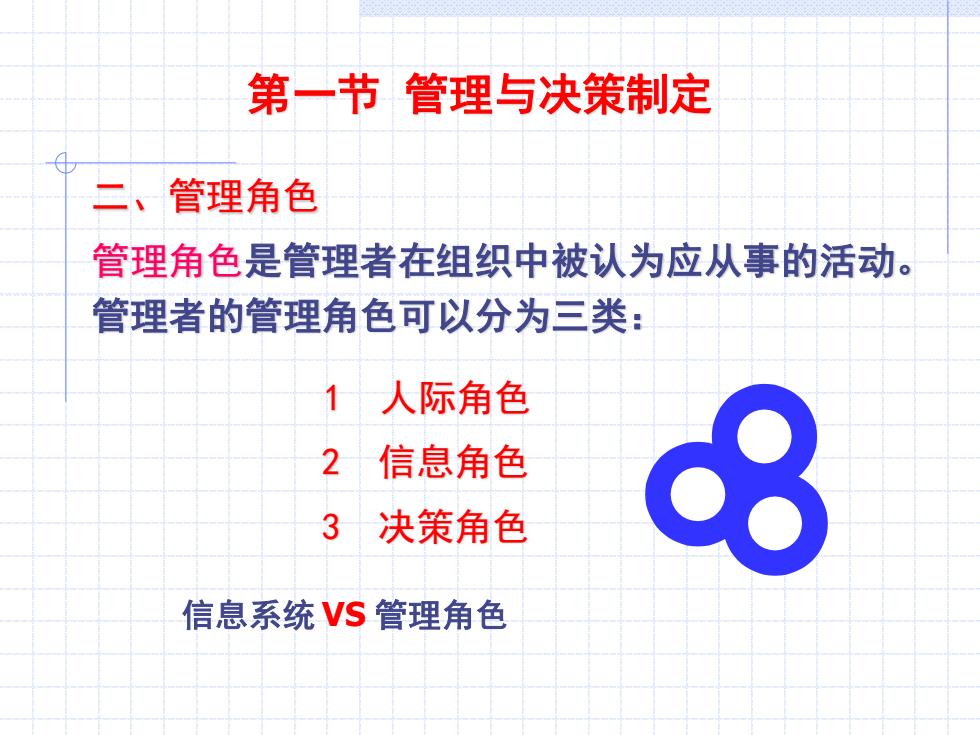 第一节 管理与决策制定

二、管理角色

管理角色是管理者在组织中被认为应从事的活动。管理者的管理角色可以分为三类：

1 人际角色

2 信息角色

3 决策角色

信息系统 VS 管理角色